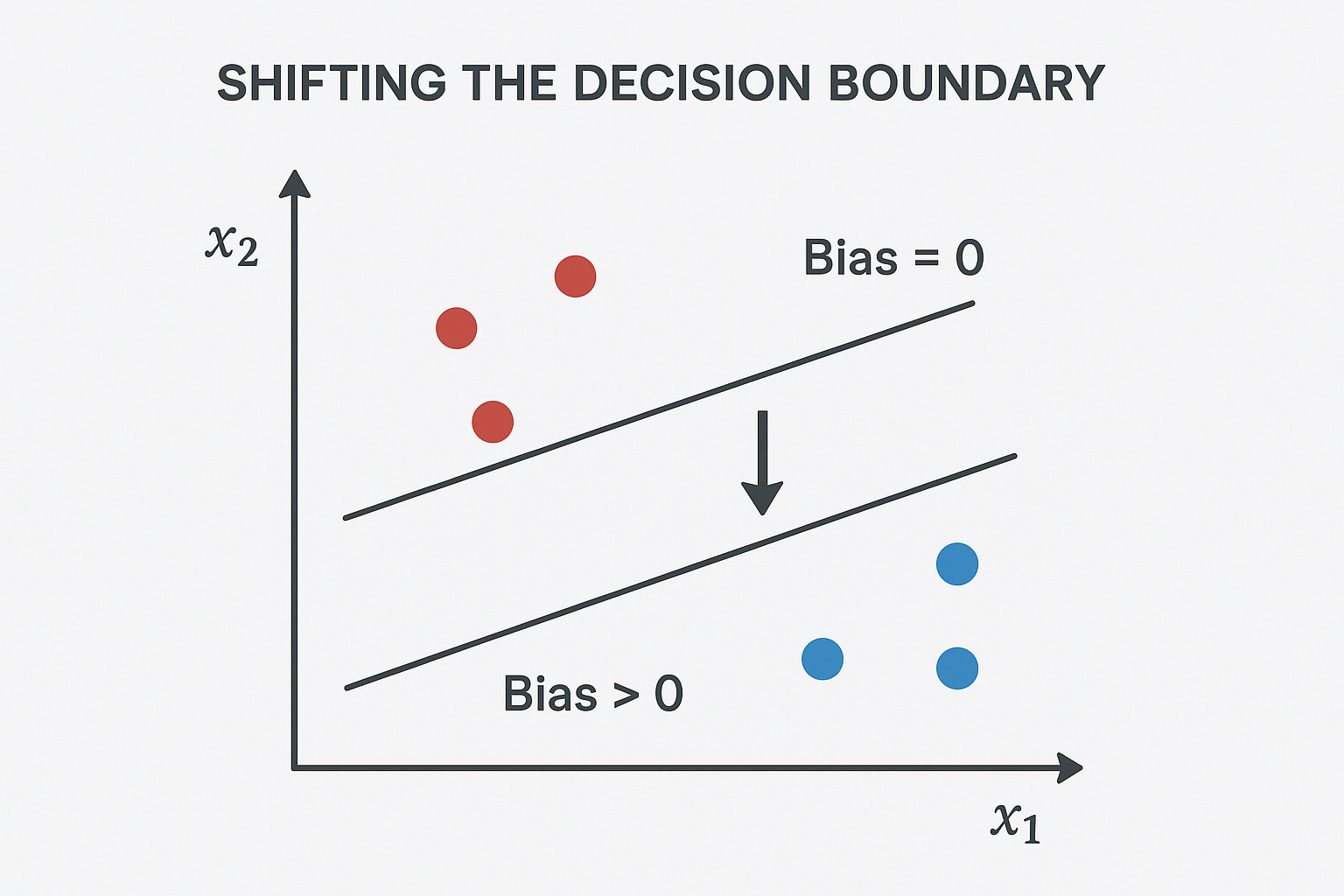 SHIFTING THE DECISION BOUNDARY

$x_2$

Bias = 0

Bias > 0

$x_1$